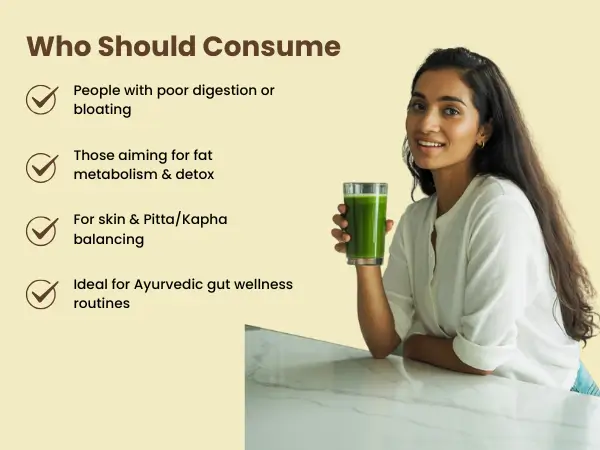 Who Should Consume

People with poor digestion or bloating

Those aiming for fat metabolism & detox

For skin & Pitta/Kapha balancing

Ideal for Ayurvedic gut wellness routines